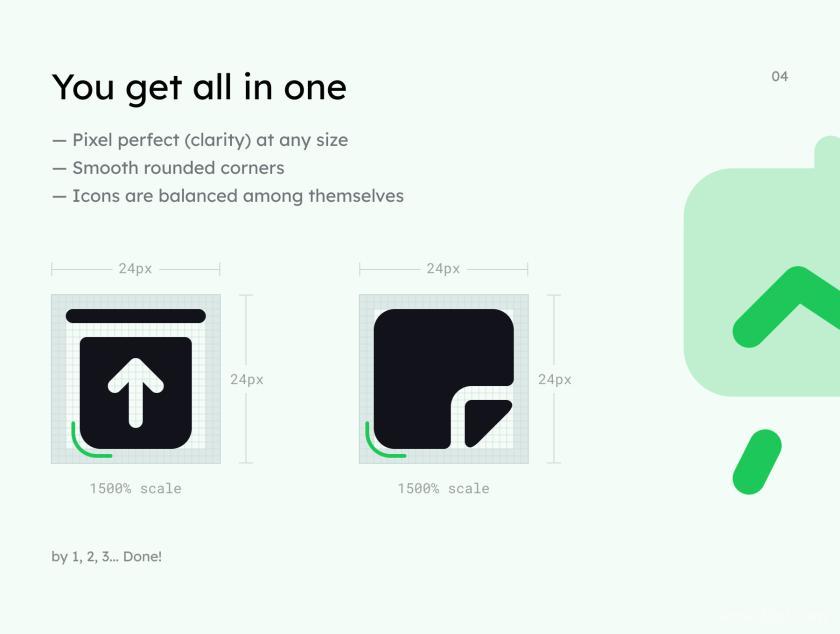 You get all in one

04

— Pixel perfect (clarity) at any size
— Smooth rounded corners
— Icons are balanced among themselves

24px

24px

1500% scale

24px

24px

1500% scale

by 1, 2, 3... Done!